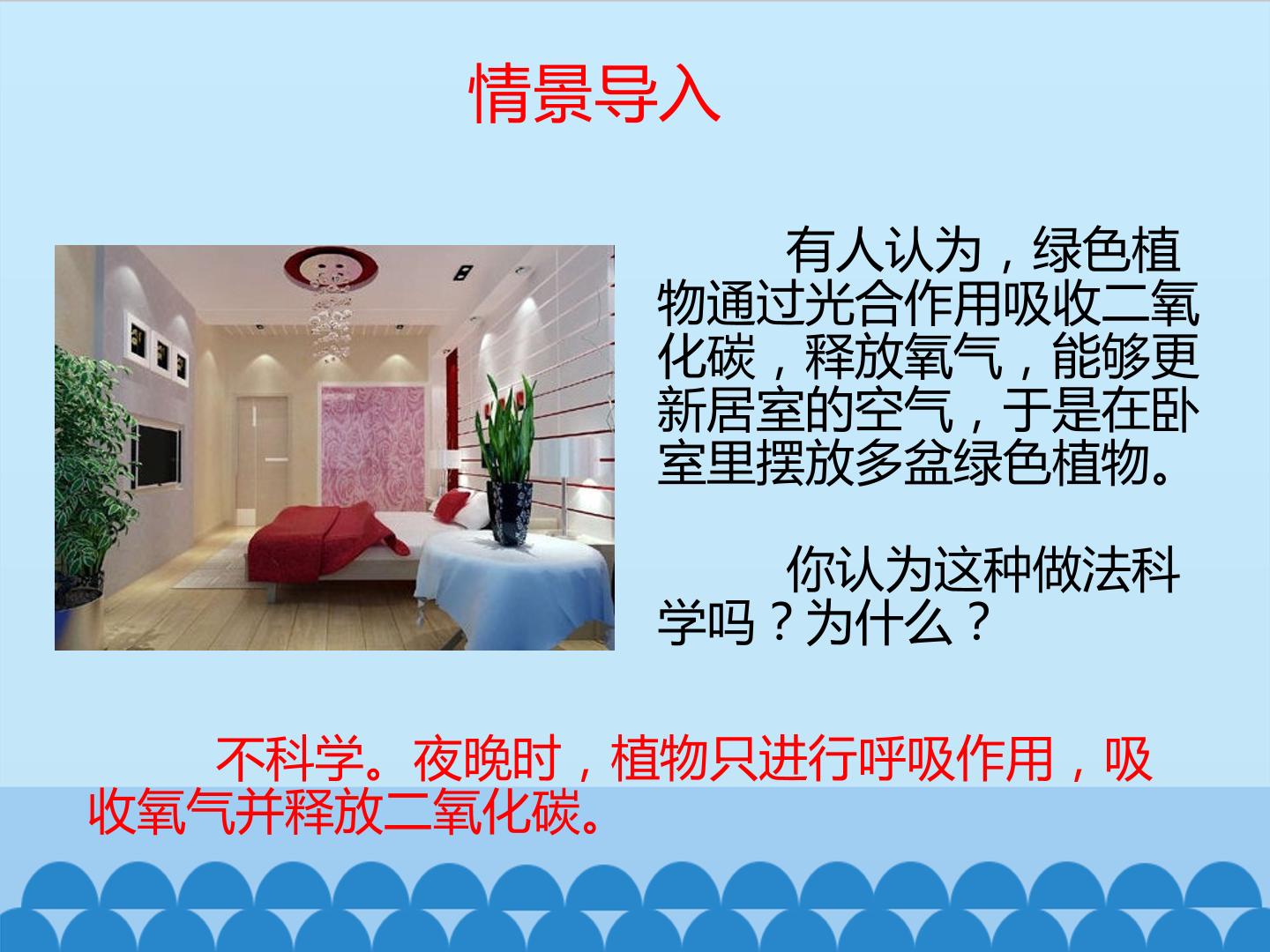 情景导入

有人认为，绿色植物通过光合作用吸收二氧化碳，释放氧气，能够更新居室的空气，于是在卧室里摆放多盆绿色植物。

你认为这种做法科学吗？为什么？

不科学。夜晚时，植物只进行呼吸作用，吸收氧气并释放二氧化碳。